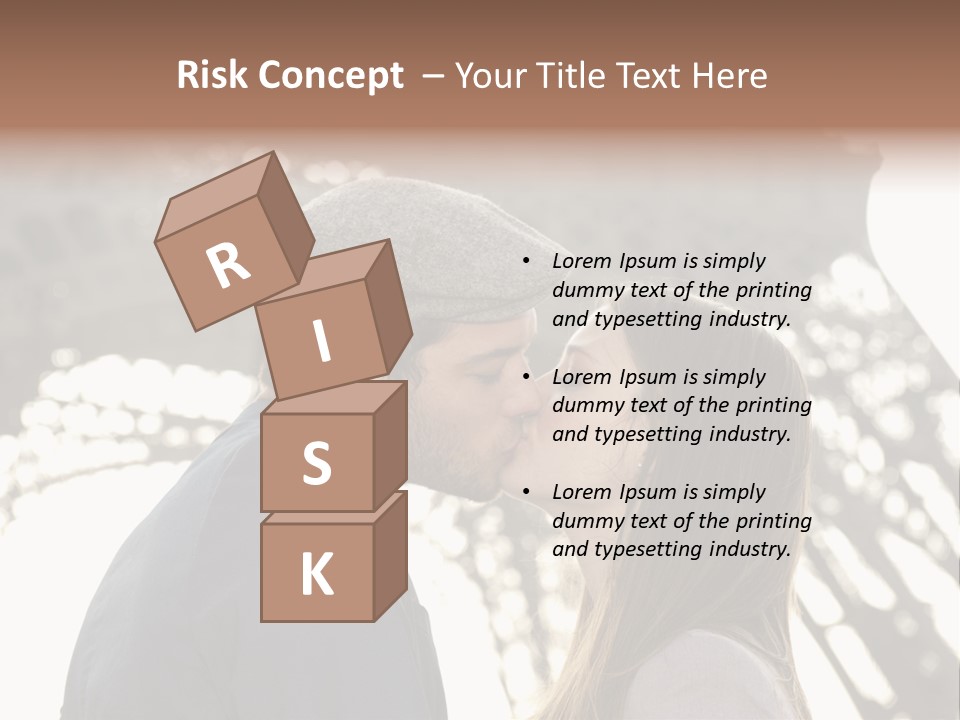 Risk Concept – Your Title Text Here

R
I
S
K

• Lorem Ipsum is simply dummy text of the printing and typesetting industry.

• Lorem Ipsum is simply dummy text of the printing and typesetting industry.

• Lorem Ipsum is simply dummy text of the printing and typesetting industry.